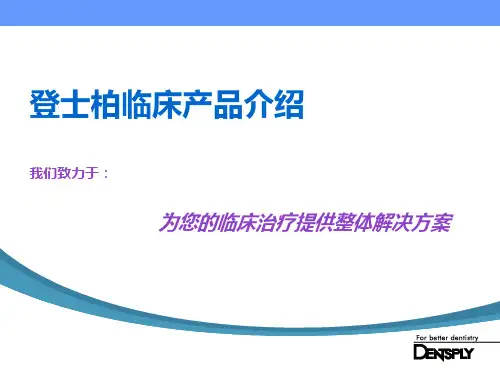 登士柏临床产品介绍

我们致力于：

为您的临床治疗提供整体解决方案

For better dentistry
DENTSPLY